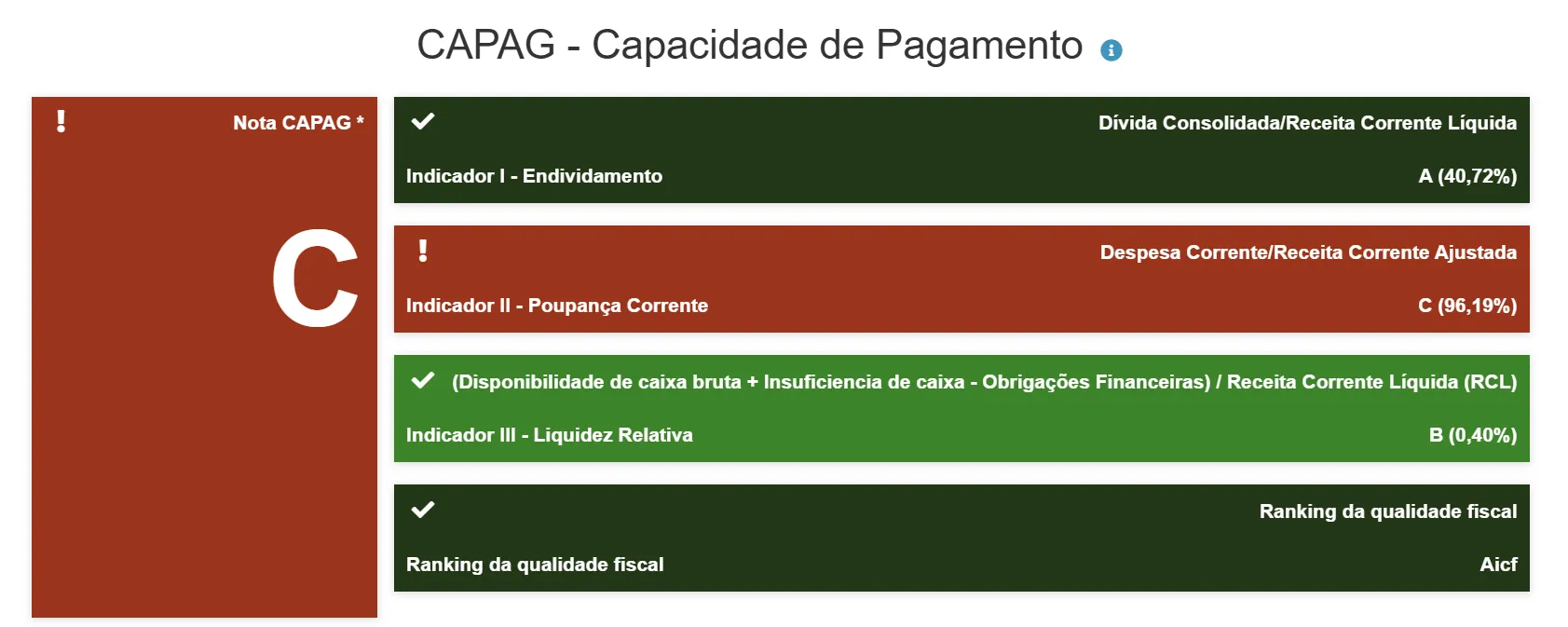 CAPAG - Capacidade de Pagamento

!

Nota CAPAG *

C

Dívida Consolidada/Receita Corrente Líquida

Indicador I - Endividamento

A (40,72%)

!

Despesa Corrente/Receita Corrente Ajustada

Indicador II - Poupança Corrente

C (96,19%)

(Disponibilidade de caixa bruta + Insuficiencia de caixa - Obrigações Financeiras) / Receita Corrente Líquida (RCL)

Indicador III - Liquidez Relativa

B (0,40%)

Ranking da qualidade fiscal

Ranking da qualidade fiscal

Aicf